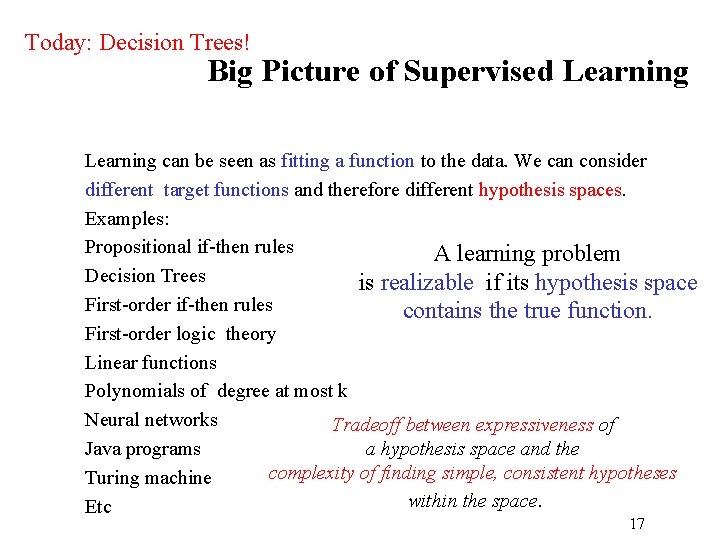 Today: Decision Trees!

Big Picture of Supervised Learning

Learning can be seen as fitting a function to the data. We can consider different target functions and therefore different hypothesis spaces.

Examples:
Propositional if-then rules
Decision Trees
First-order if-then rules
First-order logic theory
Linear functions
Polynomials of degree at most k
Neural networks
Java programs
Turing machine
Etc

A learning problem is realizable if its hypothesis space contains the true function.

Tradeoff between expressiveness of a hypothesis space and the complexity of finding simple, consistent hypotheses within the space.

17